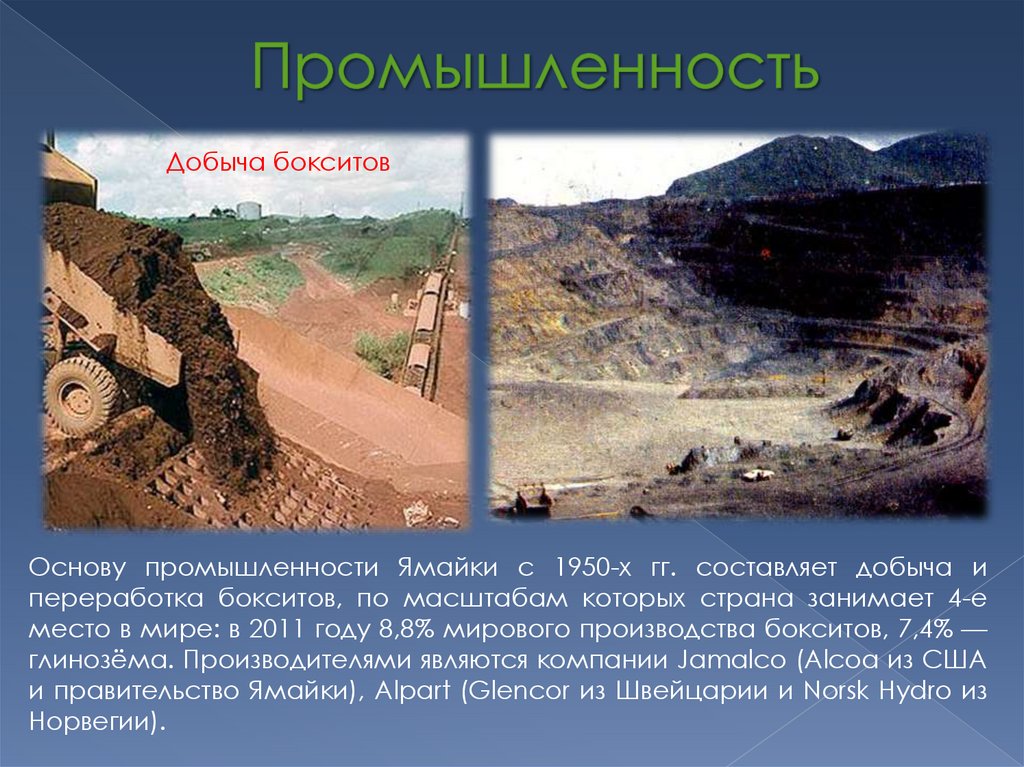 Промышленность

Добыча бокситов

Основу промышленности Ямайки с 1950-х гг. составляет добыча и переработка бокситов, по масштабам которых страна занимает 4-е место в мире: в 2011 году 8,8% мирового производства бокситов, 7,4% — глинозёма. Производителями являются компании Jamalco (Alcoa из США и правительство Ямайки), Alpart (Glencor из Швейцарии и Norsk Hydro из Норвегии).